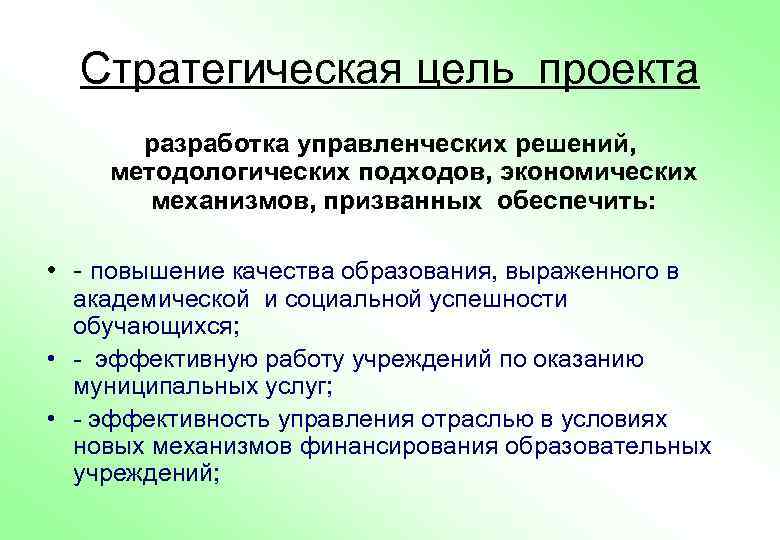 Стратегическая цель проекта

разработка управленческих решений, методологических подходов, экономических механизмов, призванных обеспечить:

• - повышение качества образования, выраженного в академической и социальной успешности обучающихся;
• - эффективную работу учреждений по оказанию муниципальных услуг;
• - эффективность управления отраслью в условиях новых механизмов финансирования образовательных учреждений;